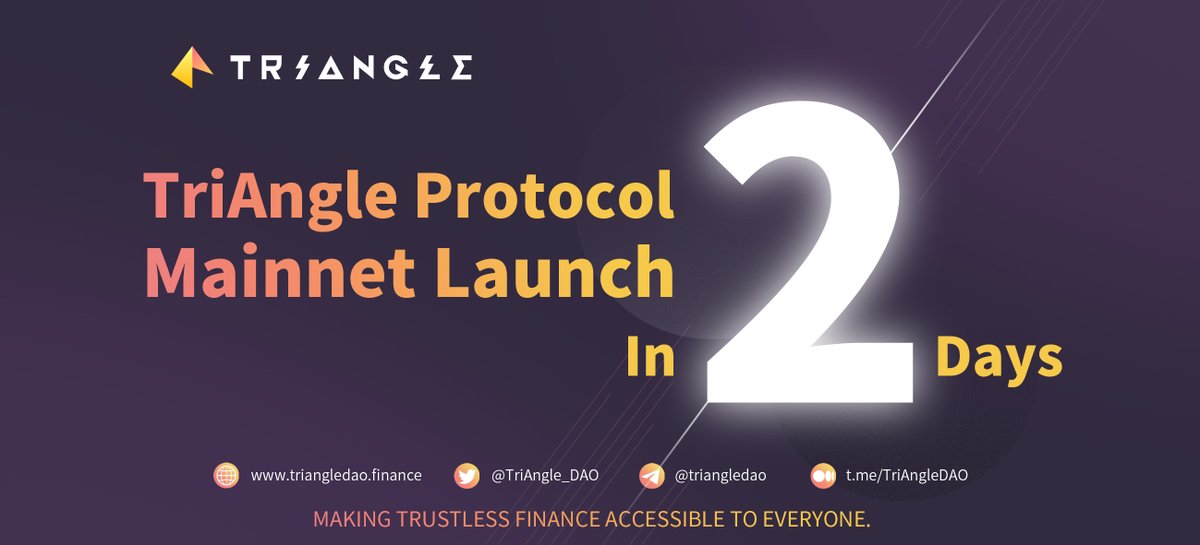 TRIANGLE

TriAngle Protocol
Mainnet Launch

In 2 Days

www.triangledao.finance @TriAngle_DAO @triangledao t.me/TriAngleDAO

MAKING TRUSTLESS FINANCE ACCESSIBLE TO EVERYONE.